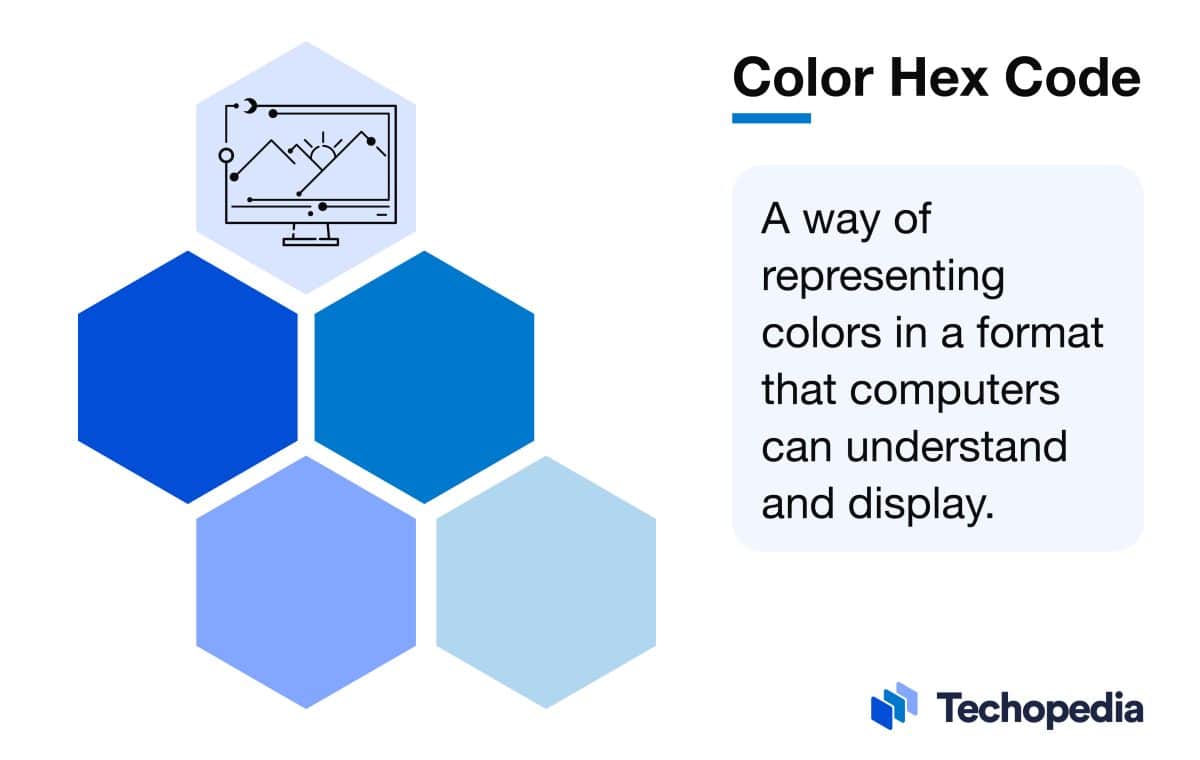 Color Hex Code

A way of representing colors in a format that computers can understand and display.

Techopedia